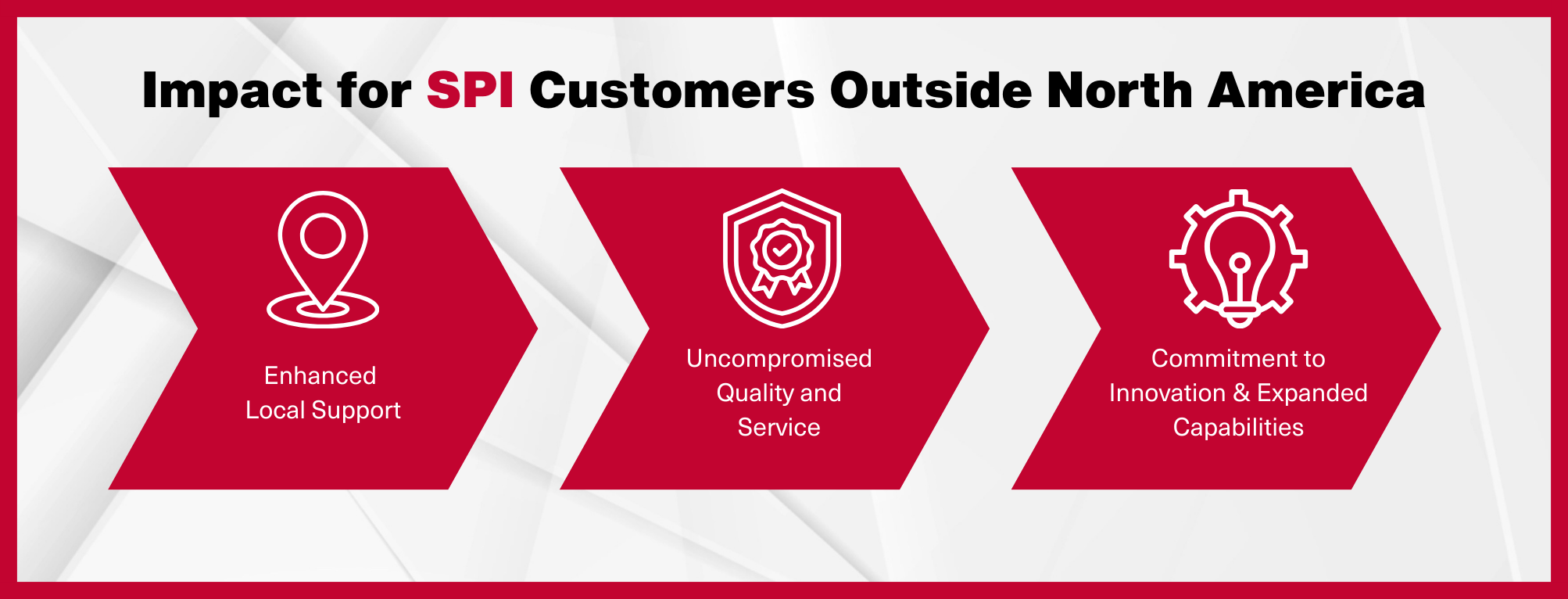 Impact for SPI Customers Outside North America

Enhanced Local Support

Uncompromised Quality and Service

Commitment to Innovation & Expanded Capabilities